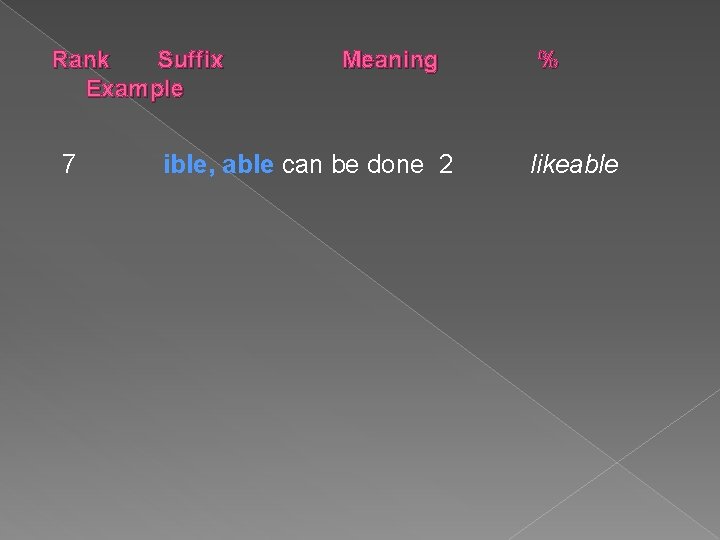 Rank Suffix Meaning % Example

7 ible, able can be done 2 likeable